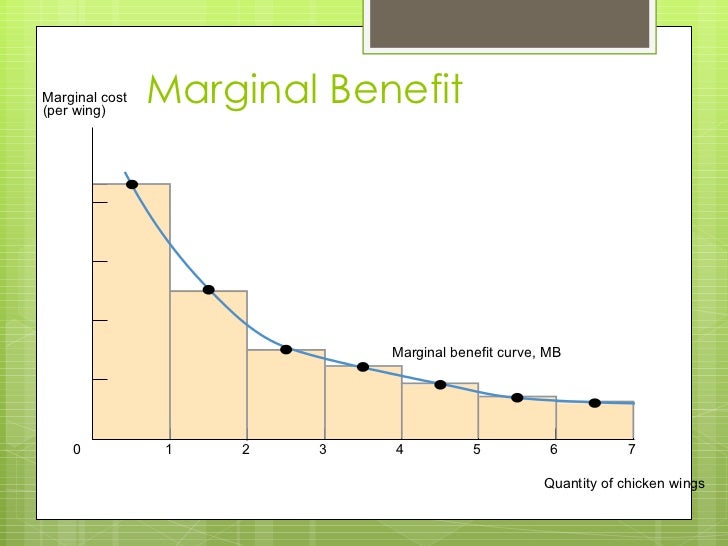 Marginal Benefit

Marginal cost (per wing)

Marginal benefit curve, MB

0 1 2 3 4 5 6 7

Quantity of chicken wings